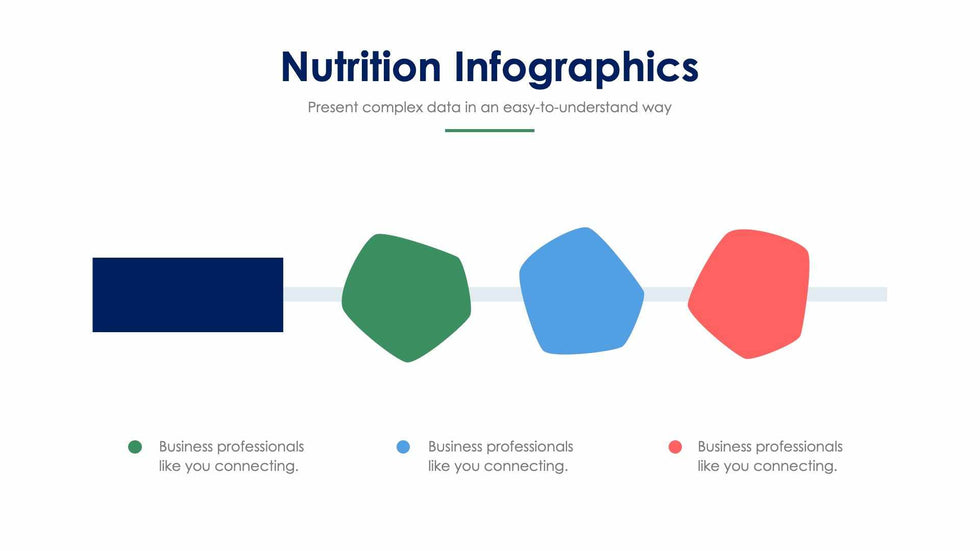 Nutrition Infographics

Present complex data in an easy-to-understand way

Business professionals like you connecting.

Business professionals like you connecting.

Business professionals like you connecting.